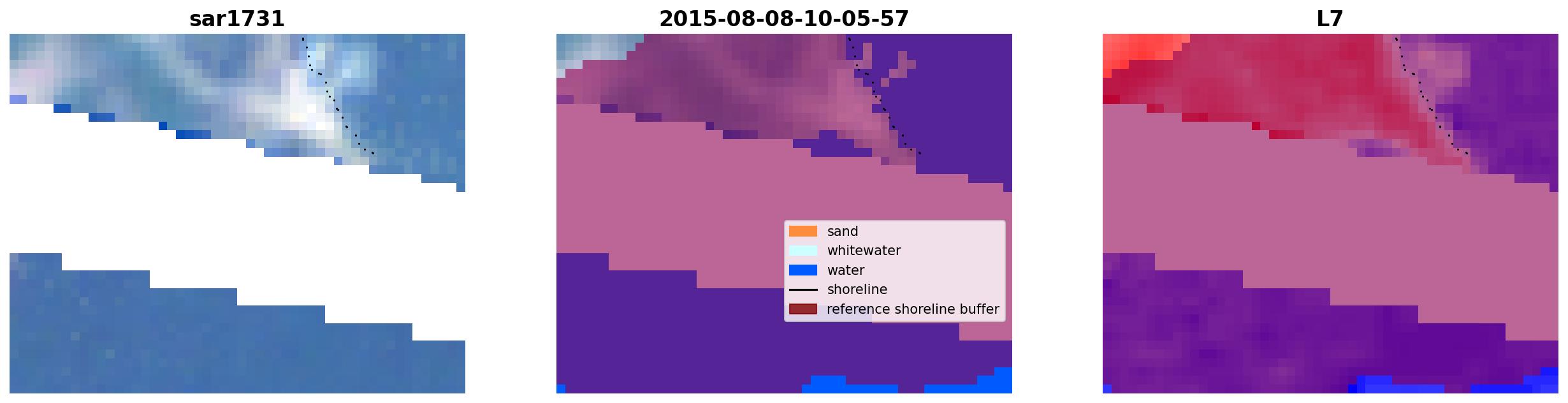 sar1731

2015-08-08-10-05-57

sand
whitewater
water
shoreline
reference shoreline buffer

L7